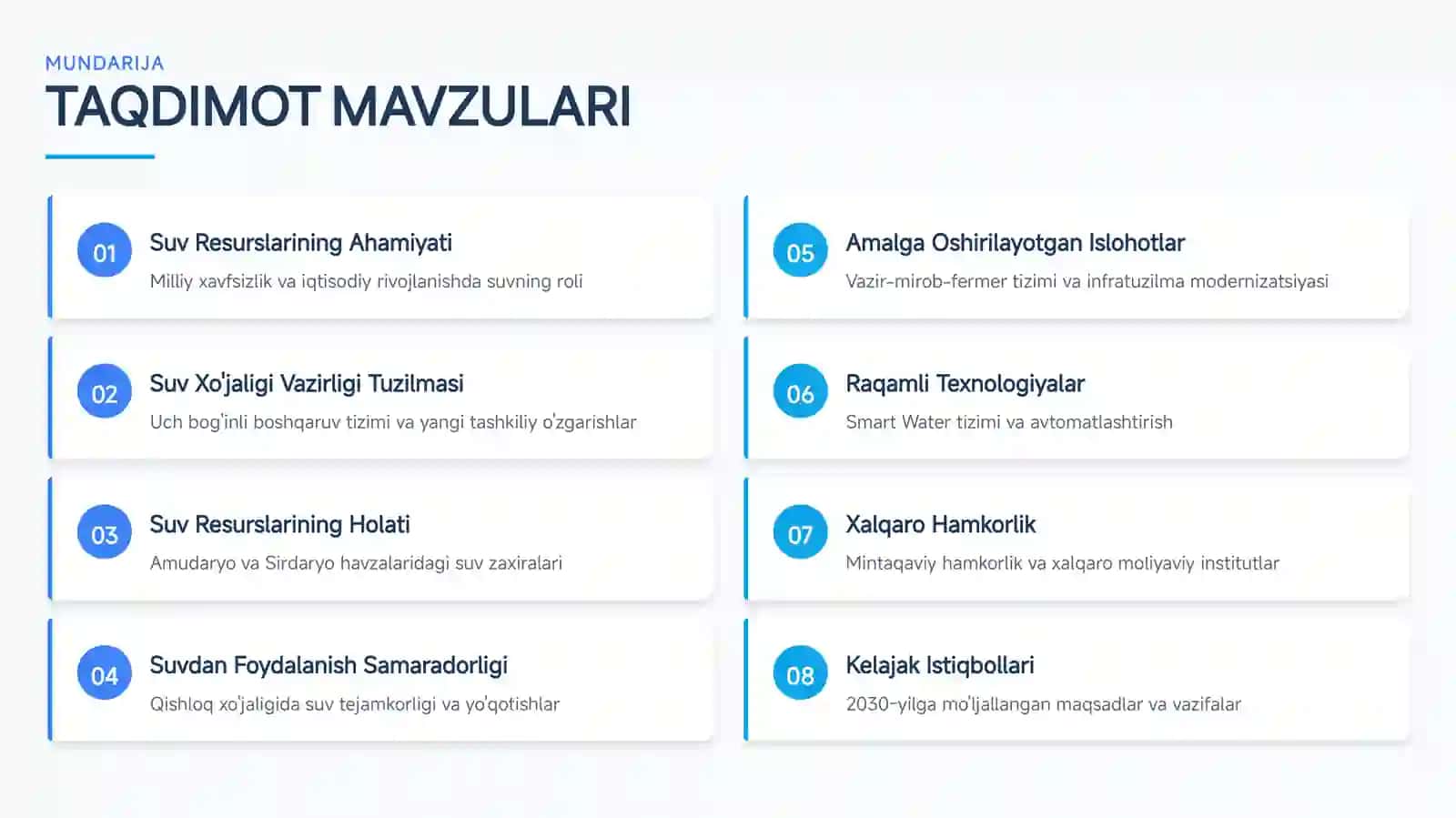 MUNDARIJA
TAQDIMOT MAVZULARI

01 Suv Resurslarining Ahamiyati
Milliy xavfsizlik va iqtisodiy rivojlanishda suvning roli

02 Suv Xo'jaligi Vazirligi Tuzilmasi
Uch bog'inli boshqaruv tizimi va yangi tashkiliy o'zgarishlar

03 Suv Resurslarining Holati
Amudaryo va Sirdaryo havzalaridagi suv zaxiralari

04 Suvdan Foydalanish Samaradorligi
Qishloq xo'jaligida suv tejamkorligi va yo'qotishlar

05 Amalga Oshirilayotgan Islohotlar
Vazir-mirob-fermer tizimi va infratuzilma modernizatsiyasi

06 Raqamli Texnologiyalar
Smart Water tizimi va avtomatlashtirish

07 Xalqaro Hamkorlik
Mintaqaviy hamkorlik va xalqaro moliyaviy institutlar

08 Kelajak Istiqbollari
2030-yilga mo'ljallangan maqsadlar va vazifalar